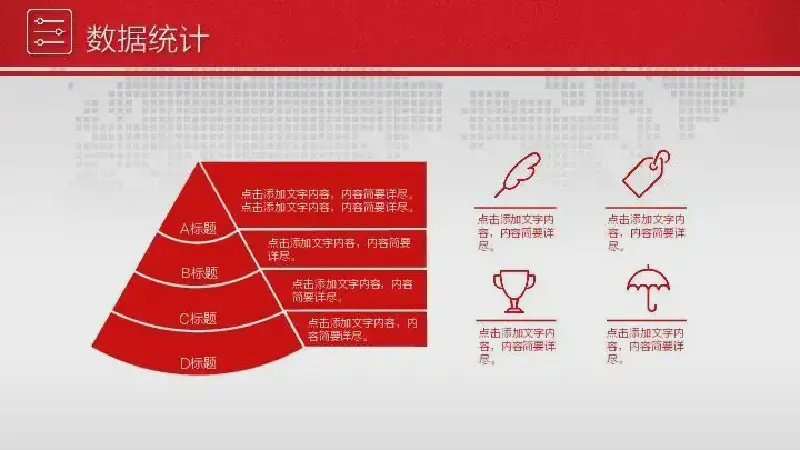 数据统计

A标题

点击添加文字内容，内容简要详尽。点击添加文字内容，内容简要详尽。

B标题

点击添加文字内容，内容简要详尽。

C标题

点击添加文字内容，内容简要详尽。

D标题

点击添加文字内容，内容简要详尽。

点击添加文字内容，内容简要详尽。

点击添加文字内容，内容简要详尽。

点击添加文字内容，内容简要详尽。

点击添加文字内容，内容简要详尽。